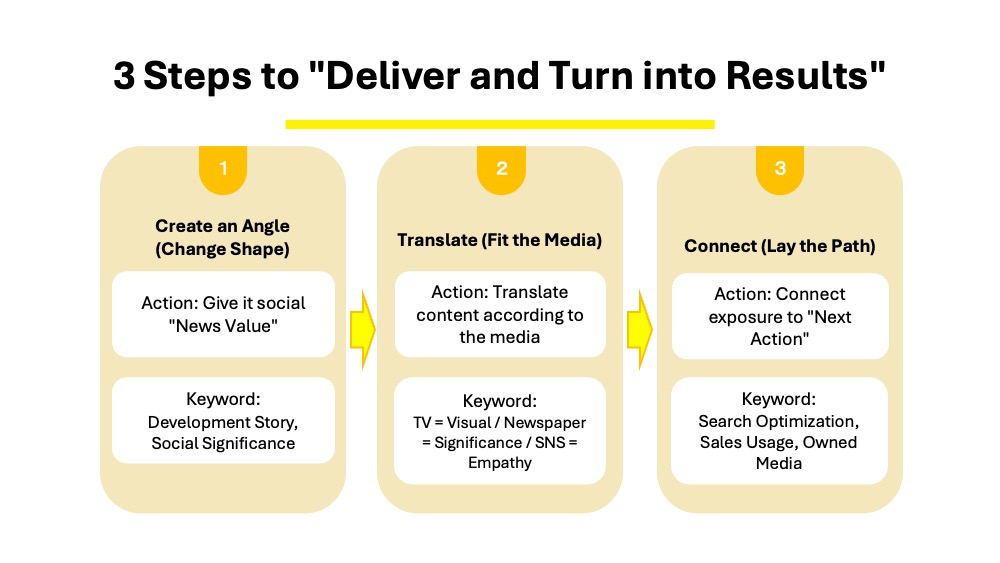 3 Steps to "Deliver and Turn into Results"

1

Create an Angle (Change Shape)

Action: Give it social "News Value"

Keyword: Development Story, Social Significance

2

Translate (Fit the Media)

Action: Translate content according to the media

Keyword: TV = Visual / Newspaper = Significance / SNS = Empathy

3

Connect (Lay the Path)

Action: Connect exposure to "Next Action"

Keyword: Search Optimization, Sales Usage, Owned Media